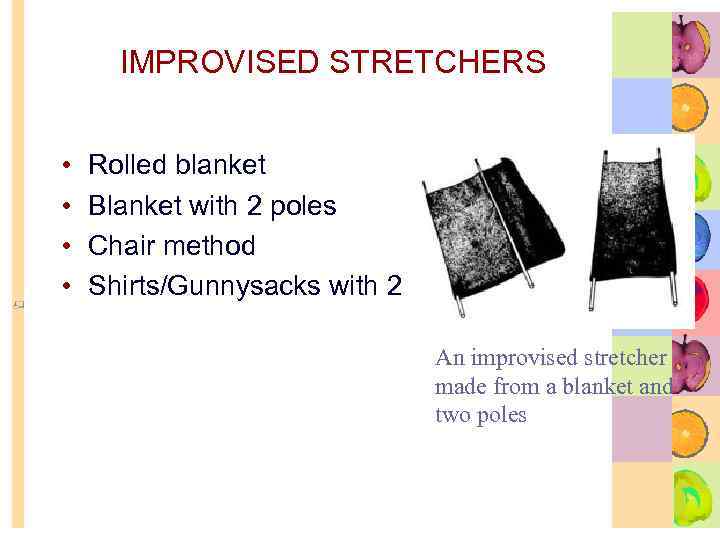 IMPROVISED STRETCHERS

• Rolled blanket
• Blanket with 2 poles
• Chair method
• Shirts/Gunnysacks with 2

An improvised stretcher made from a blanket and two poles